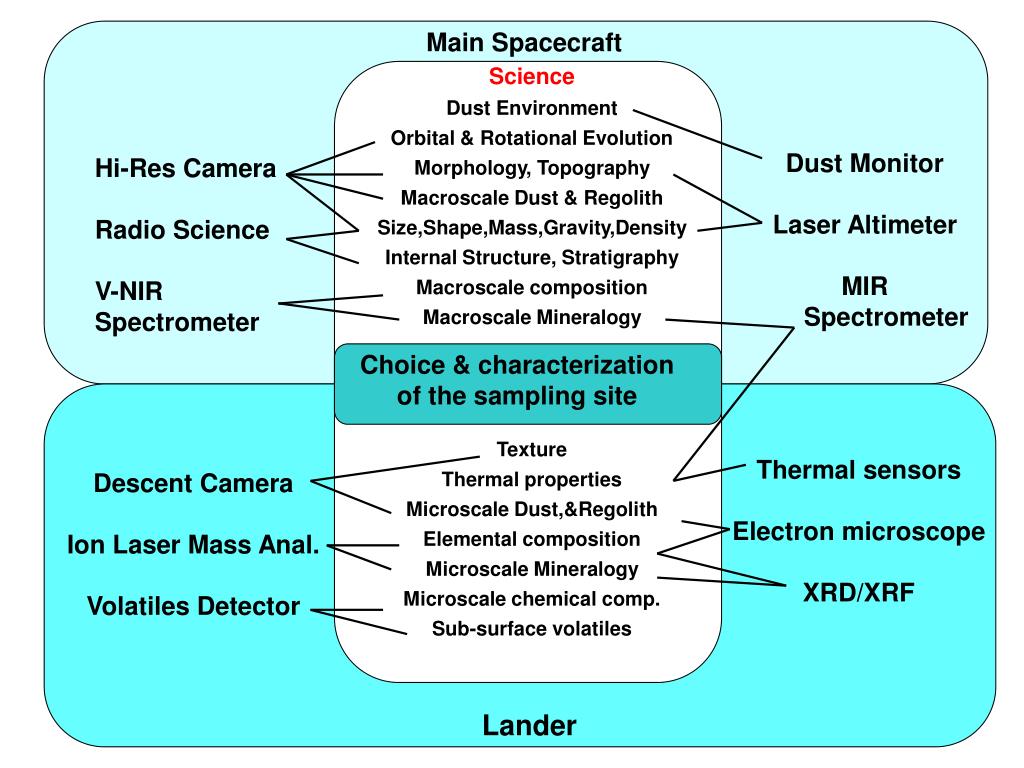 Main Spacecraft

Science

Dust Environment
Orbital & Rotational Evolution
Morphology, Topography
Macroscale Dust & Regolith
Size,Shape,Mass,Gravity,Density
Internal Structure, Stratigraphy
Macroscale composition
Macroscale Mineralogy

Hi-Res Camera
Radio Science
V-NIR Spectrometer

Dust Monitor
Laser Altimeter
MIR Spectrometer

Choice & characterization of the sampling site

Texture
Thermal properties
Microscale Dust,&Regolith
Elemental composition
Microscale Mineralogy
Microscale chemical comp.
Sub-surface volatiles

Descent Camera
Ion Laser Mass Anal.
Volatiles Detector

Thermal sensors
Electron microscope
XRD/XRF

Lander